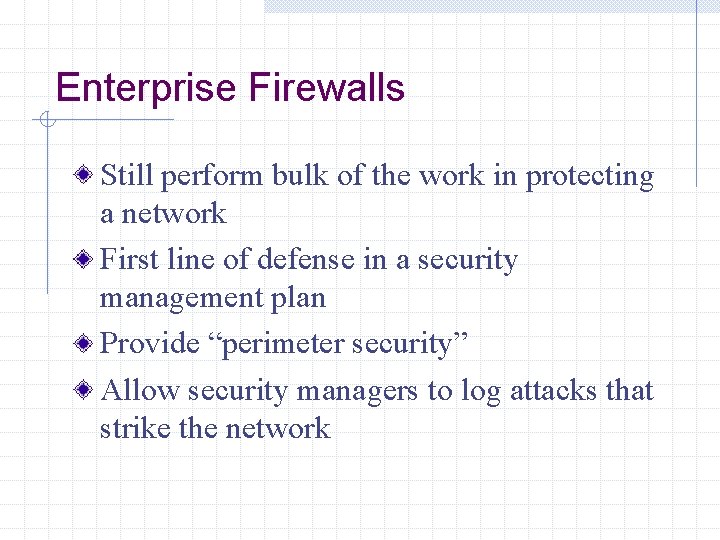 Enterprise Firewalls

Still perform bulk of the work in protecting a network

First line of defense in a security management plan

Provide “perimeter security”

Allow security managers to log attacks that strike the network